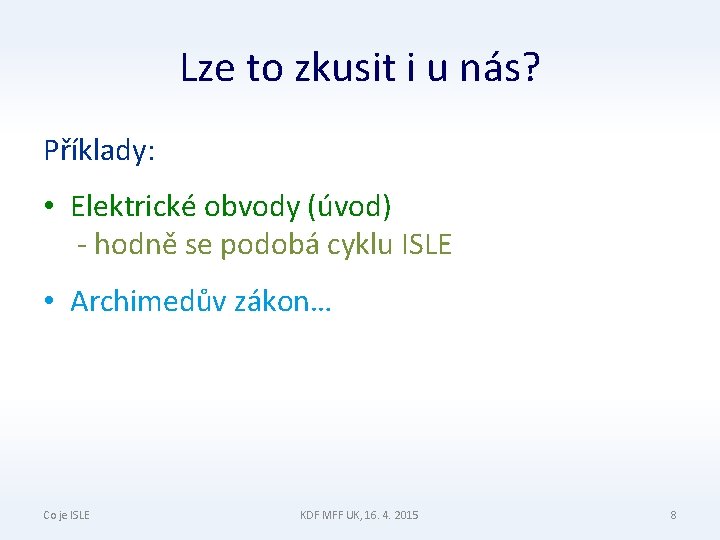 Lze to zkusit i u nás?

Příklady:

• Elektrické obvody (úvod)
- hodně se podobá cyklu ISLE

• Archimedův zákon…

Co je ISLE

KDF MFF UK, 16. 4. 2015

8